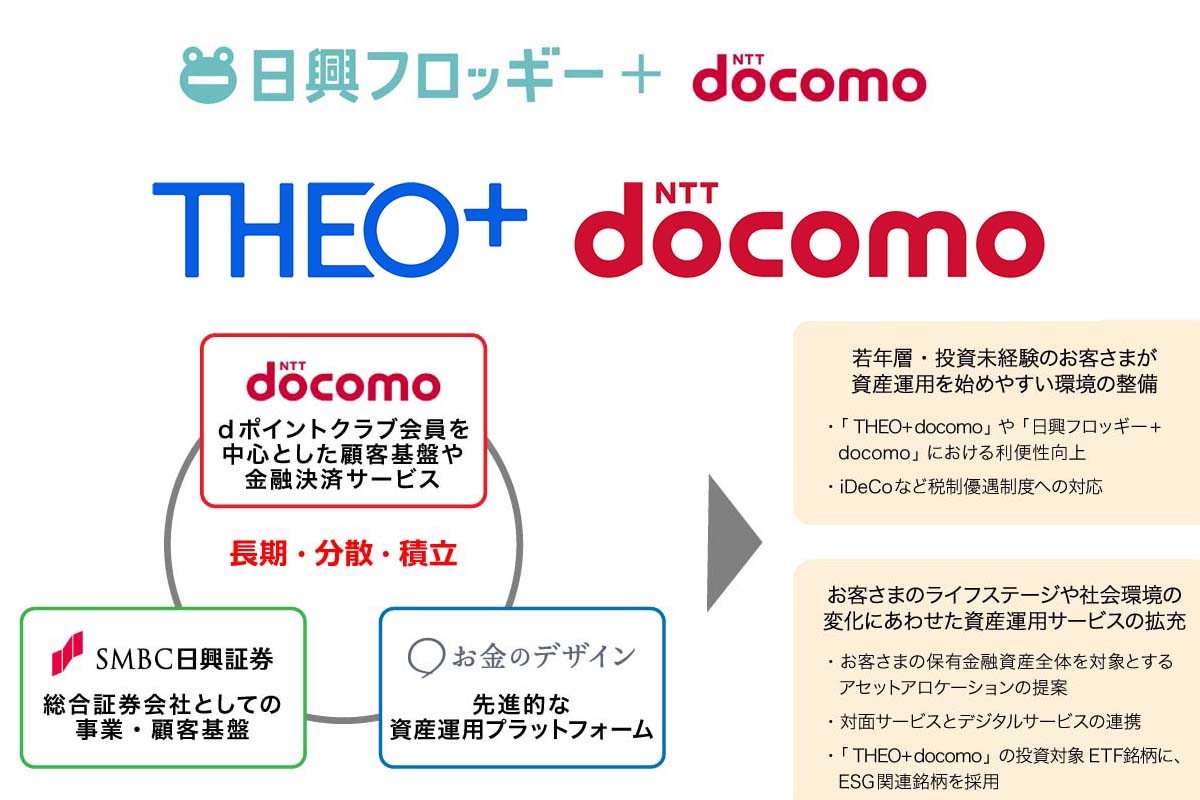 日興フロッギー＋ NTT docomo

THEO+ NTT docomo

NTT docomo
dポイントクラブ会員を中心とした顧客基盤や金融決済サービス

長期・分散・積立

SMBC日興証券
総合証券会社としての事業・顧客基盤

お金のデザイン
先進的な資産運用プラットフォーム

若年層・投資未経験のお客さまが資産運用を始めやすい環境の整備

・「THEO+docomo」や「日興フロッギー＋docomo」における利便性向上
・iDeCoなど税制優遇制度への対応

お客さまのライフステージや社会環境の変化にあわせた資産運用サービスの拡充

・お客さまの保有金融資産全体を対象とするアセットアロケーションの提案
・対面サービスとデジタルサービスの連携
・「THEO+docomo」の投資対象ETF銘柄に、ESG関連銘柄を採用